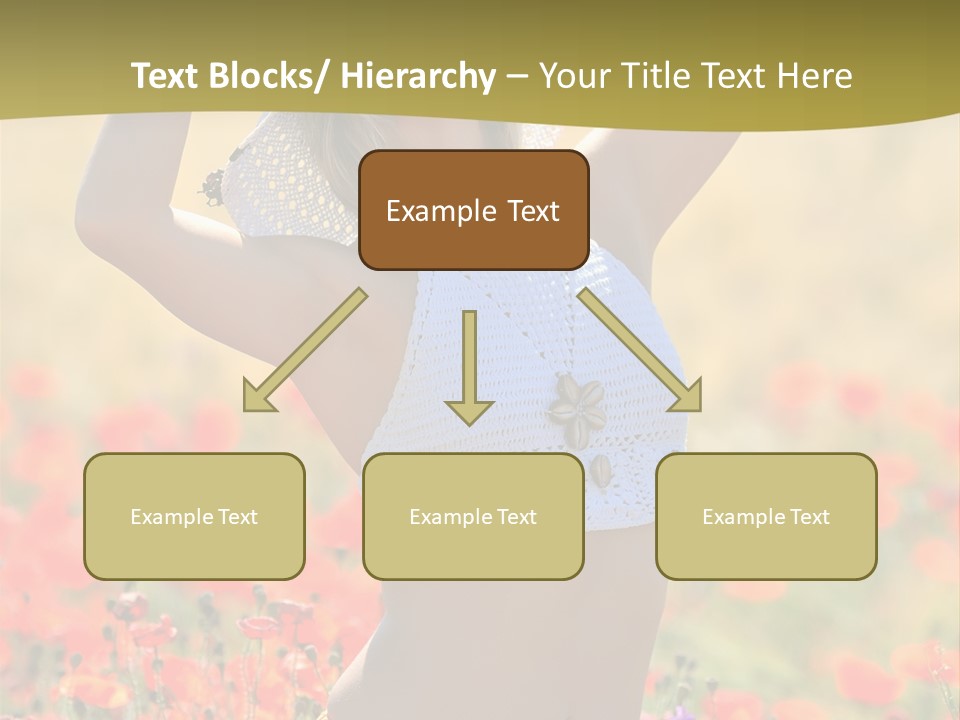 Text Blocks/ Hierarchy – Your Title Text Here

Example Text

Example Text

Example Text

Example Text